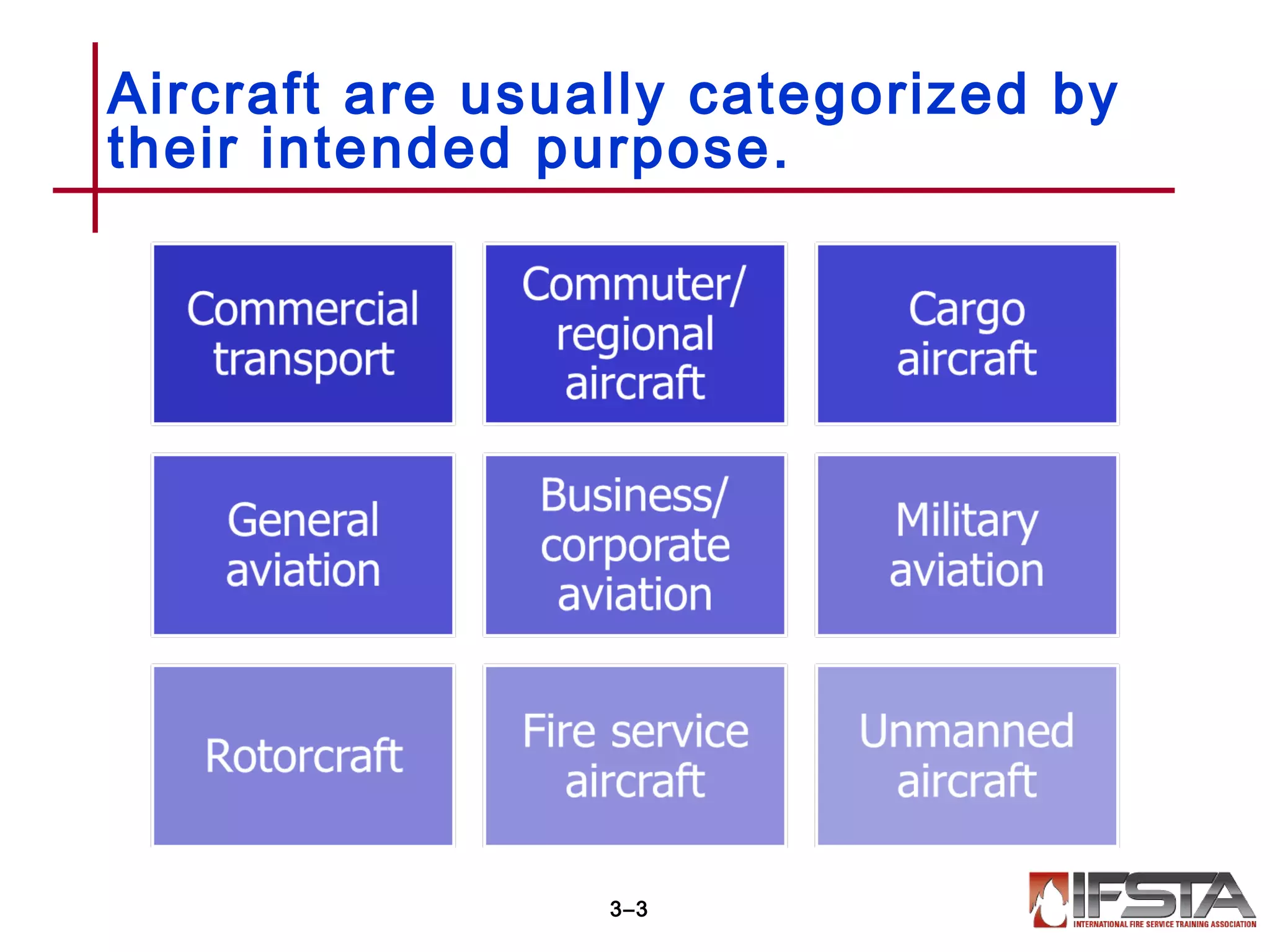 Aircraft are usually categorized by their intended purpose.

Commercial transport

Commuter/ regional aircraft

Cargo aircraft

General aviation

Business/ corporate aviation

Military aviation

Rotorcraft

Fire service aircraft

Unmanned aircraft

3–3

IFSTA
INTERNATIONAL FIRE SERVICE TRAINING ASSOCIATION